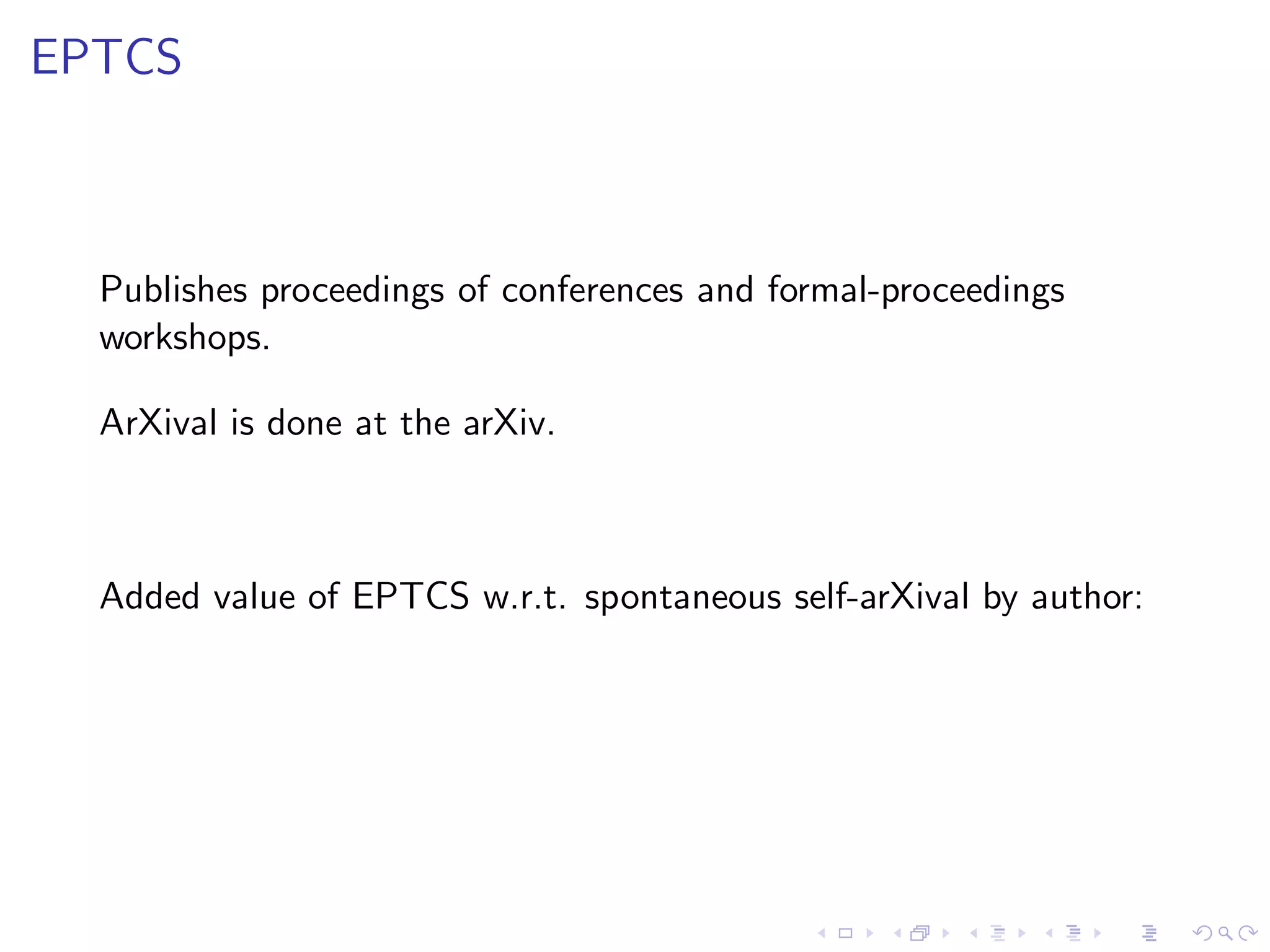 EPTCS

Publishes proceedings of conferences and formal-proceedings workshops.

ArXival is done at the arXiv.

Added value of EPTCS w.r.t. spontaneous self-arXival by author: